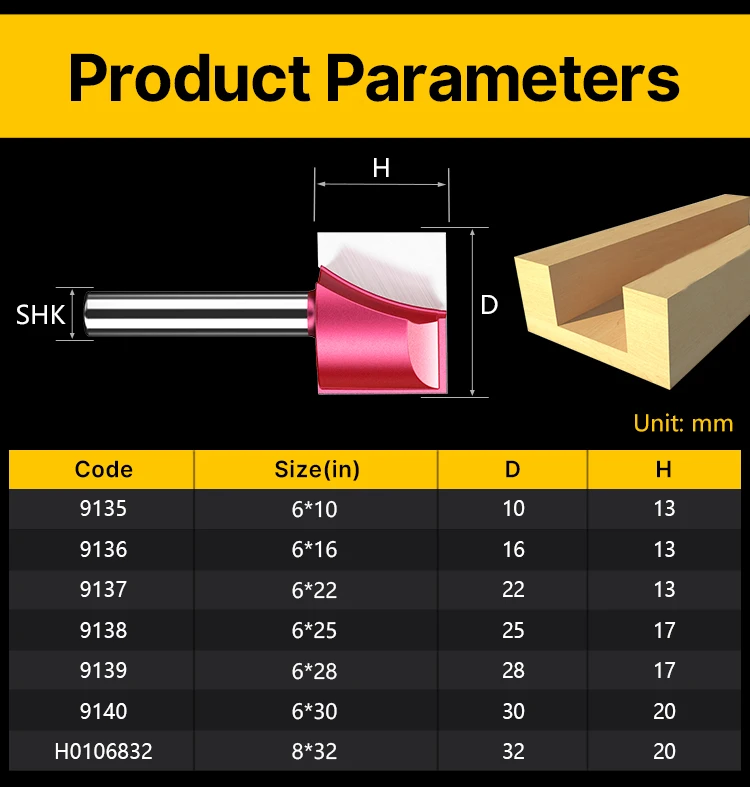 Product Parameters

H

SHK

D

Unit: mm

| Code | Size(in) | D | H |
|---|---|---|---|
| 9135 | 6*10 | 10 | 13 |
| 9136 | 6*16 | 16 | 13 |
| 9137 | 6*22 | 22 | 13 |
| 9138 | 6*25 | 25 | 17 |
| 9139 | 6*28 | 28 | 17 |
| 9140 | 6*30 | 30 | 20 |
| H0106832 | 8*32 | 32 | 20 |